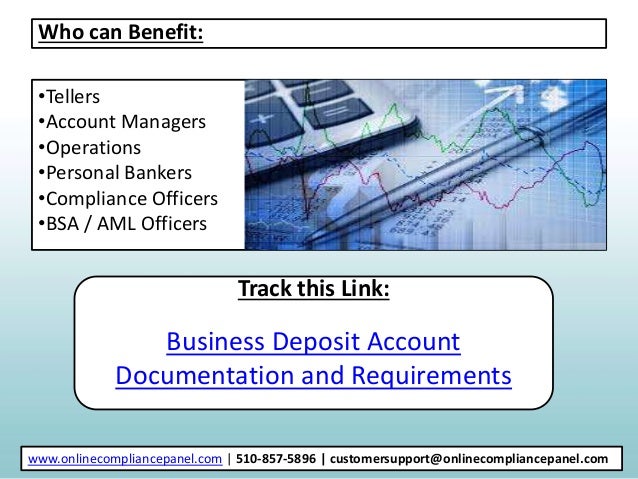 Who can Benefit:

•Tellers
•Account Managers
•Operations
•Personal Bankers
•Compliance Officers
•BSA / AML Officers

Track this Link:

Business Deposit Account Documentation and Requirements

www.onlinecompliancepanel.com | 510-857-5896 | customersupport@onlinecompliancepanel.com